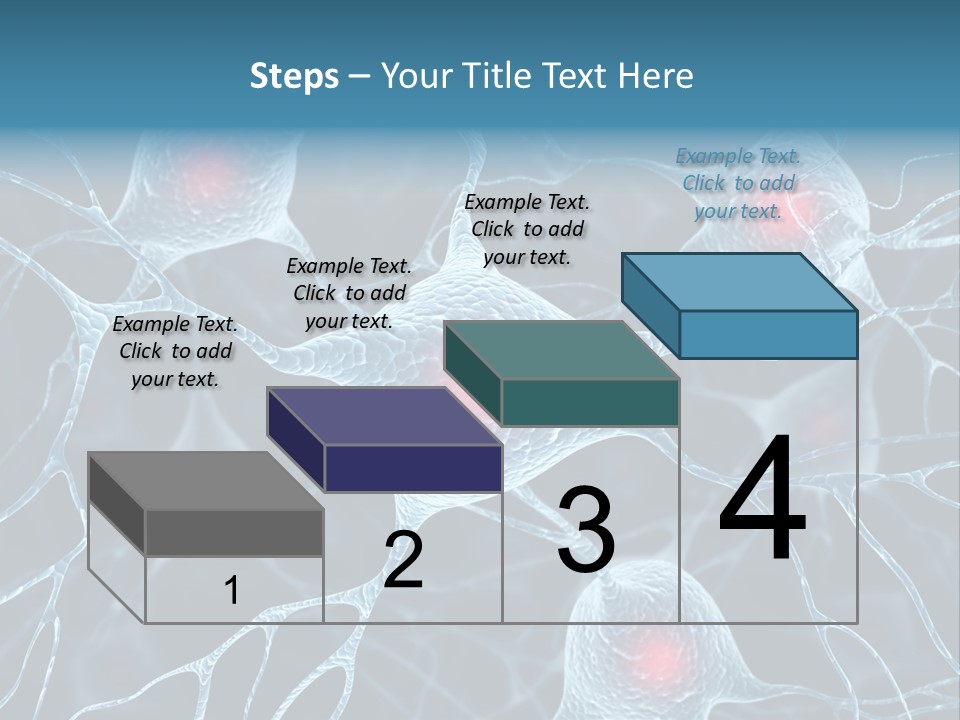 Steps – Your Title Text Here

Example Text. Click to add your text.

Example Text. Click to add your text.

Example Text. Click to add your text.

Example Text. Click to add your text.

1

2

3

4